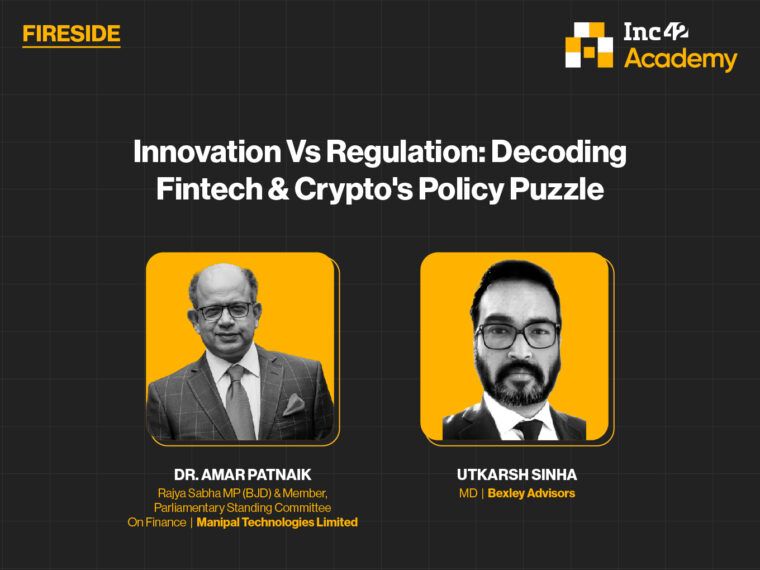 FIRESIDE

Inc42 Academy

Innovation Vs Regulation: Decoding Fintech & Crypto's Policy Puzzle

DR. AMAR PATNAIK
Rajya Sabha MP (BJD) & Member, Parliamentary Standing Committee On Finance | Manipal Technologies Limited

UTKARSH SINHA
MD | Bexley Advisors